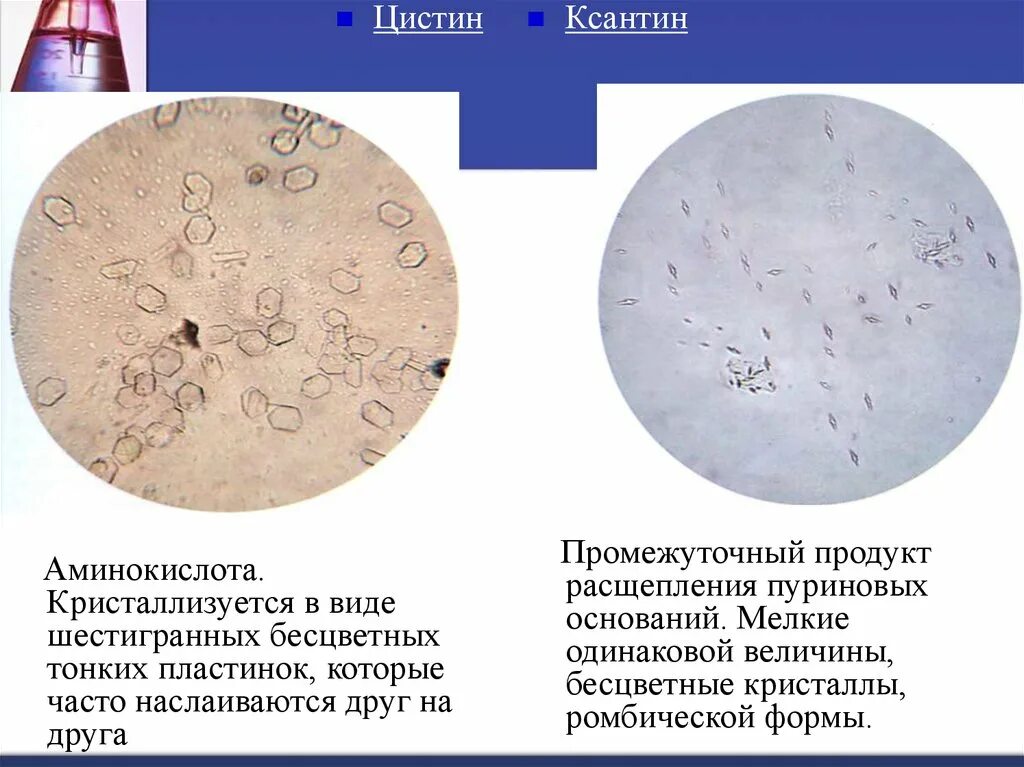 Цистин

Ксантин

Аминокислота. Кристаллизуется в виде шестигранных бесцветных тонких пластинок, которые часто наслаиваются друг на друга

Промежуточный продукт расщепления пуриновых оснований. Мелкие одинаковой величины, бесцветные кристаллы, ромбической формы.